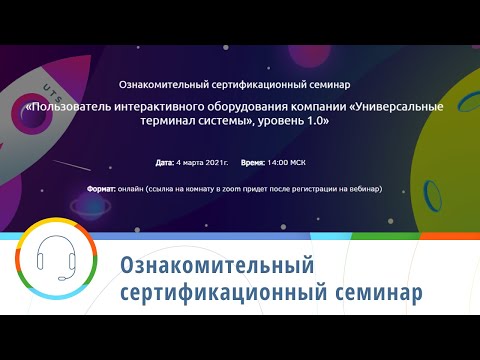 UTS

Ознакомительный сертификационный семинар

«Пользователь интерактивного оборудования компании «Универсальные терминал системы», уровень 1.0»

Дата: 4 марта 2021г. Время: 14:00 МСК

Формат: онлайн (ссылка на комнату в zoom придет после регистрации на вебинар)

Ознакомительный сертификационный семинар